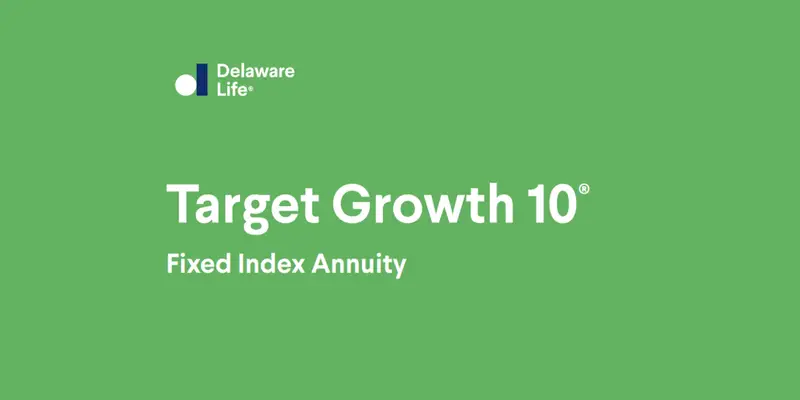 Delaware Life®

Target Growth 10®

Fixed Index Annuity